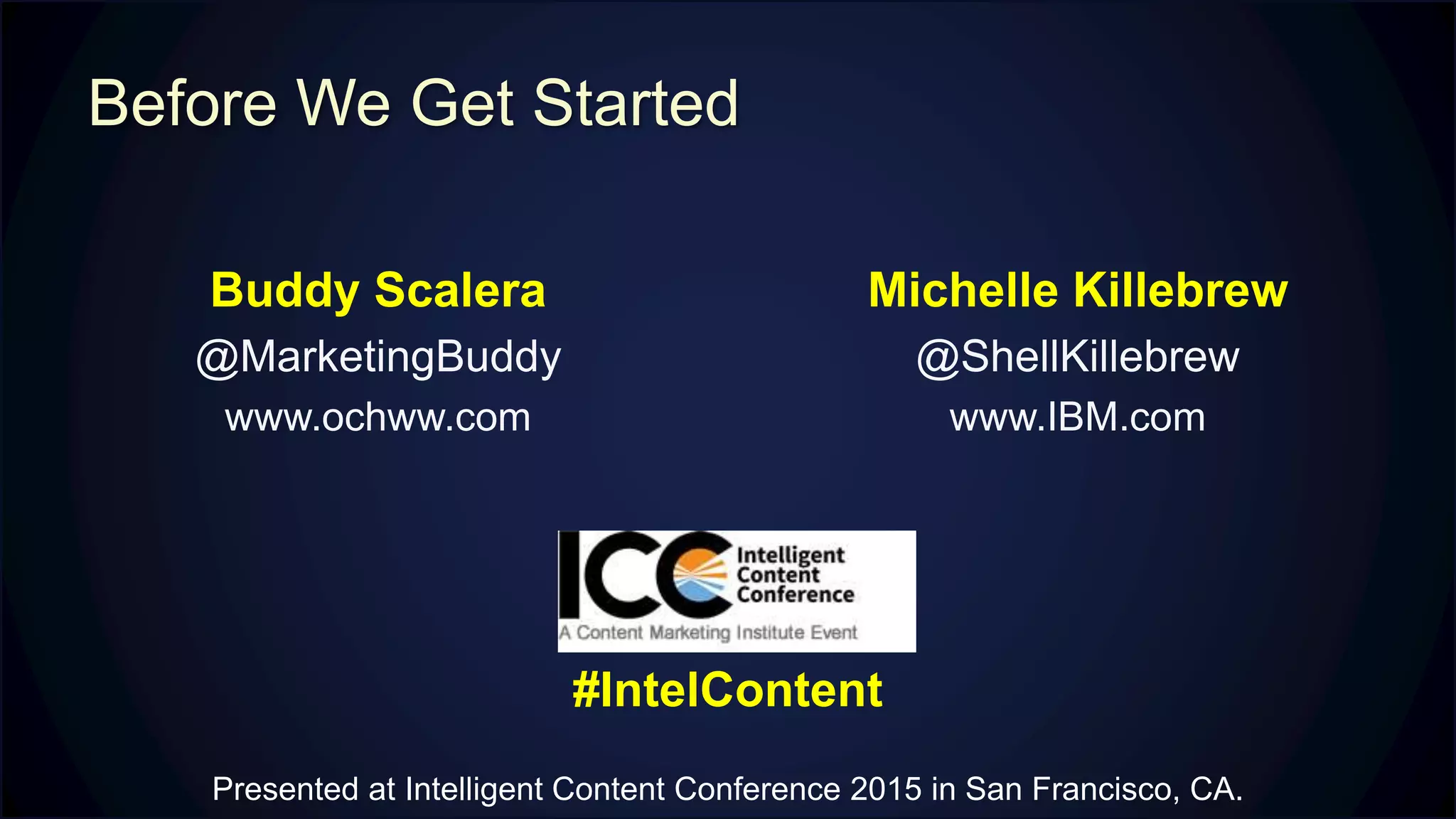 Before We Get Started

Buddy Scalera
@MarketingBuddy
www.ochww.com

Michelle Killebrew
@ShellKillebrew
www.IBM.com

ICC Intelligent Content Conference
A Content Marketing Institute Event

#IntelContent

Presented at Intelligent Content Conference 2015 in San Francisco, CA.